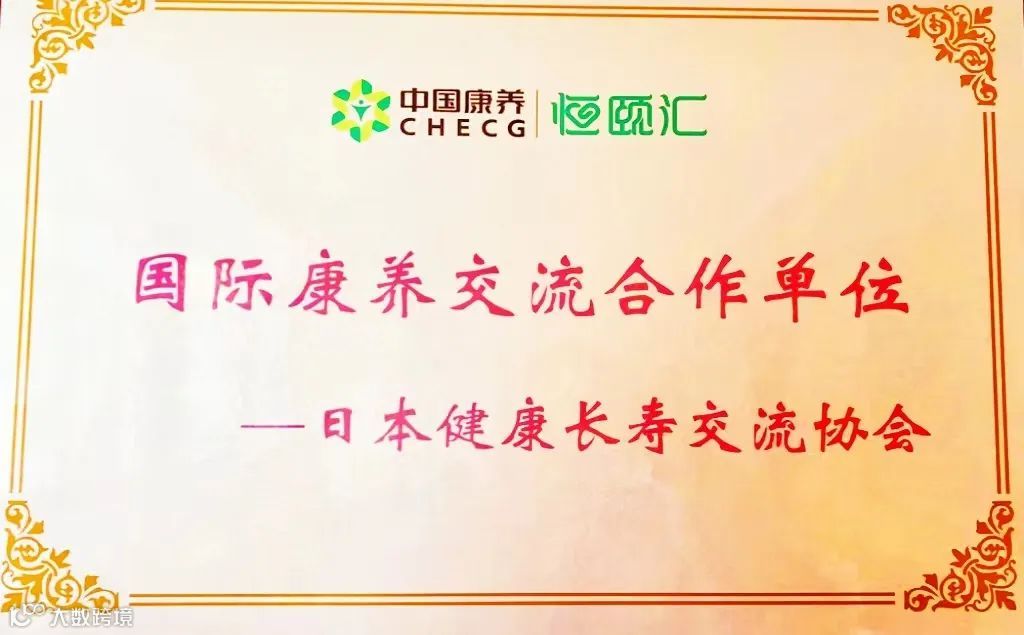 中国康养 CHECG 恒颐汇

国际康养交流合作单位

—日本健康长寿交流协会

大数跨境